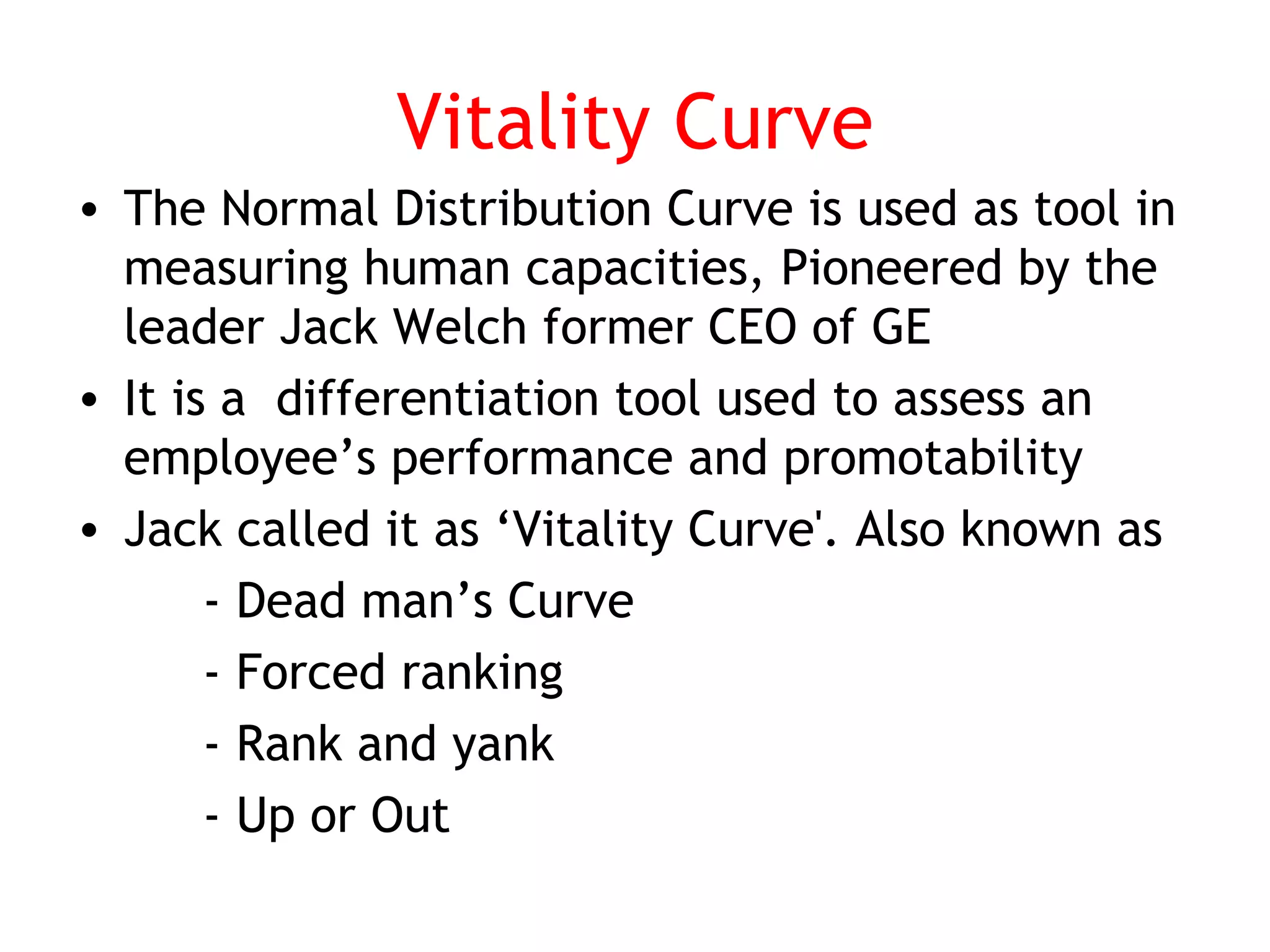 Vitality Curve

• The Normal Distribution Curve is used as tool in measuring human capacities, Pioneered by the leader Jack Welch former CEO of GE

• It is a  differentiation tool used to assess an employee’s performance and promotability

• Jack called it as ‘Vitality Curve'. Also known as

- Dead man’s Curve

- Forced ranking

- Rank and yank

- Up or Out